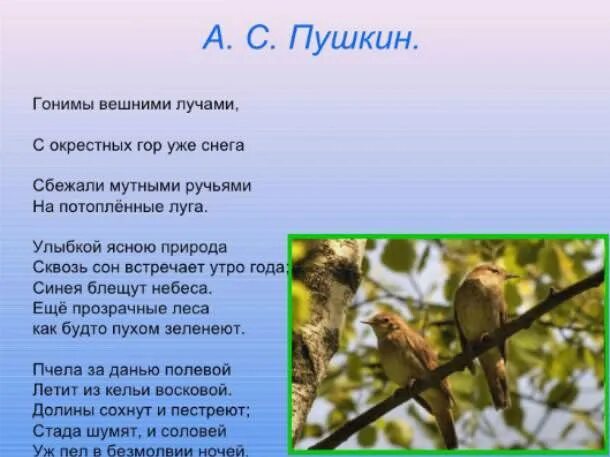 А. С. Пушкин.

Гонимы вешними лучами,

С окрестных гор уже снега

Сбежали мутными ручьями
На потоплённые луга.

Улыбкой ясною природа
Сквозь сон встречает утро года;
Синея блещут небеса.
Ещё прозрачные леса
как будто пухом зеленеют.

Пчела за данью полевой
Летит из кельи восковой.
Долины сохнут и пестреют;
Стада шумят, и соловей
Уж пел в безмолвии ночей.